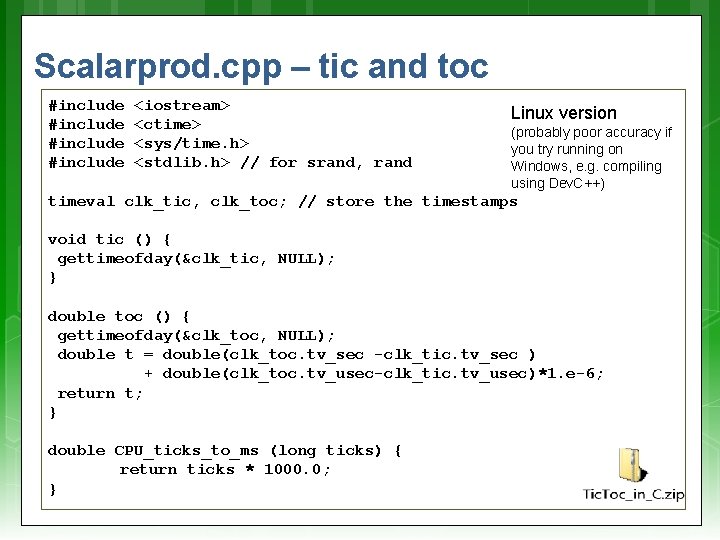 Scalarprod.cpp – tic and toc

#include <iostream>
#include <ctime>
#include <sys/time.h>
#include <stdlib.h> // for srand, rand

timeval clk_tic, clk_toc; // store the timestamps

void tic () {
 gettimeofday(&clk_tic, NULL);
}

double toc () {
 gettimeofday(&clk_toc, NULL);
 double t = double(clk_toc.tv_sec -clk_tic.tv_sec )
          + double(clk_toc.tv_usec-clk_tic.tv_usec)*1.e-6;
 return t;
}

double CPU_ticks_to_ms (long ticks) {
       return ticks * 1000.0;
}

Linux version
(probably poor accuracy if you try running on Windows, e.g. compiling using DevC++)

TicToc_in_C.zip